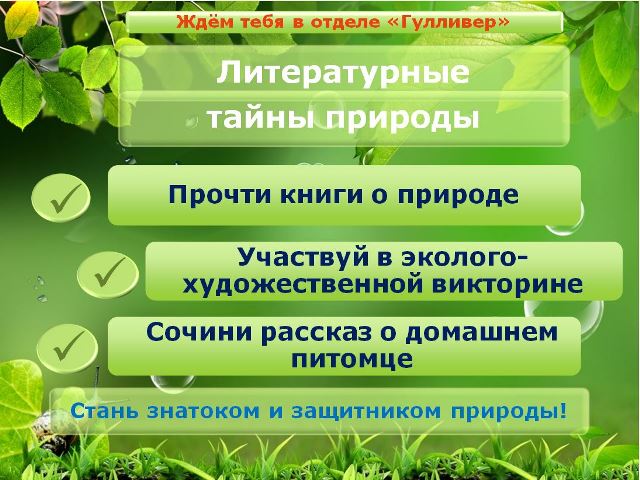 Ждём тебя в отделе «Гулливер»

Литературные тайны природы

Прочти книги о природе

Участвуй в эколого-художественной викторине

Сочини рассказ о домашнем питомце

Стань знатоком и защитником природы!